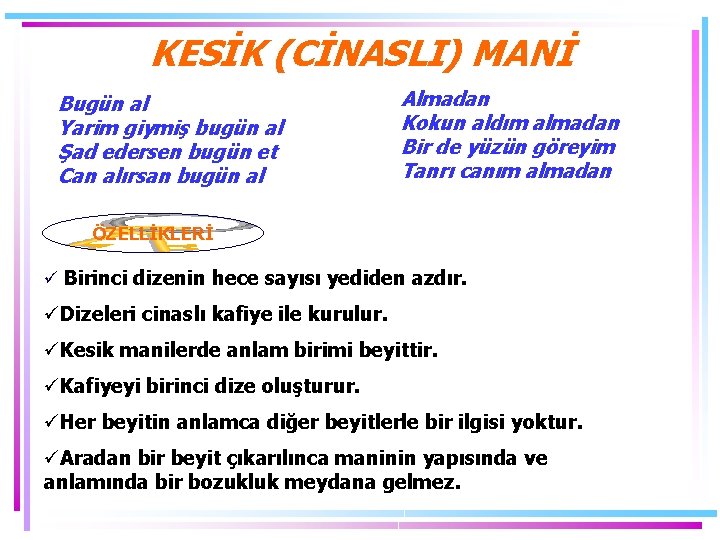 KESİK (CİNASLI) MANİ

Bugün al
Yarim giymiş bugün al
Şad edersen bugün et
Can alırsan bugün al

Almadan
Kokun aldım almadan
Bir de yüzün göreyim
Tanrı canım almadan

ÖZELLİKLERİ

✓ Birinci dizenin hece sayısı yediden azdır.

✓Dizeleri cinaslı kafiye ile kurulur.

✓Kesik manilerde anlam birimi beyittir.

✓Kafiyeyi birinci dize oluşturur.

✓Her beyitin anlamca diğer beyitlerle bir ilgisi yoktur.

✓Aradan bir beyit çıkarılınca maninin yapısında ve anlamında bir bozukluk meydana gelmez.